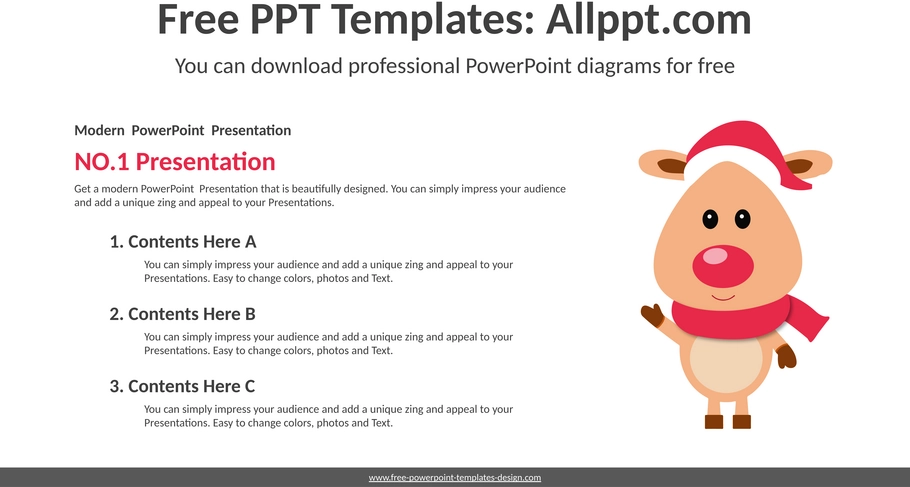 Free PPT Templates: Allppt.com

You can download professional PowerPoint diagrams for free

Modern PowerPoint Presentation

NO.1 Presentation

Get a modern PowerPoint Presentation that is beautifully designed. You can simply impress your audience and add a unique zing and appeal to your Presentations.

1. Contents Here A

You can simply impress your audience and add a unique zing and appeal to your Presentations. Easy to change colors, photos and Text.

2. Contents Here B

You can simply impress your audience and add a unique zing and appeal to your Presentations. Easy to change colors, photos and Text.

3. Contents Here C

You can simply impress your audience and add a unique zing and appeal to your Presentations. Easy to change colors, photos and Text.

www.free-powerpoint-templates-design.com